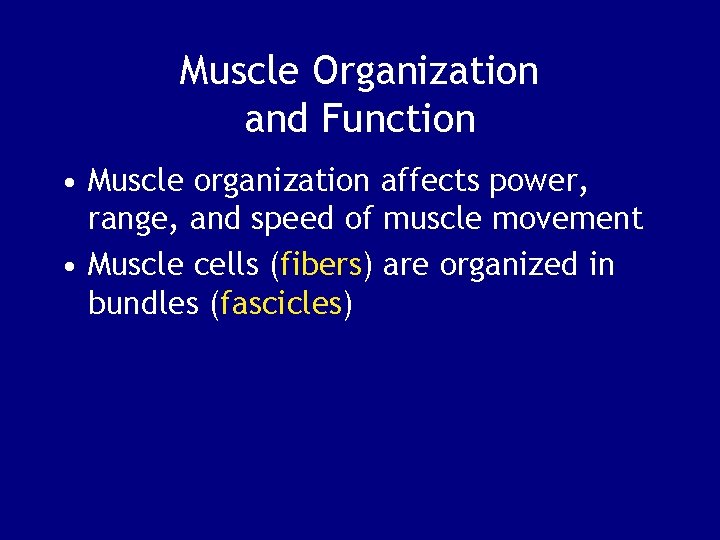 Muscle Organization and Function

• Muscle organization affects power, range, and speed of muscle movement

• Muscle cells (fibers) are organized in bundles (fascicles)